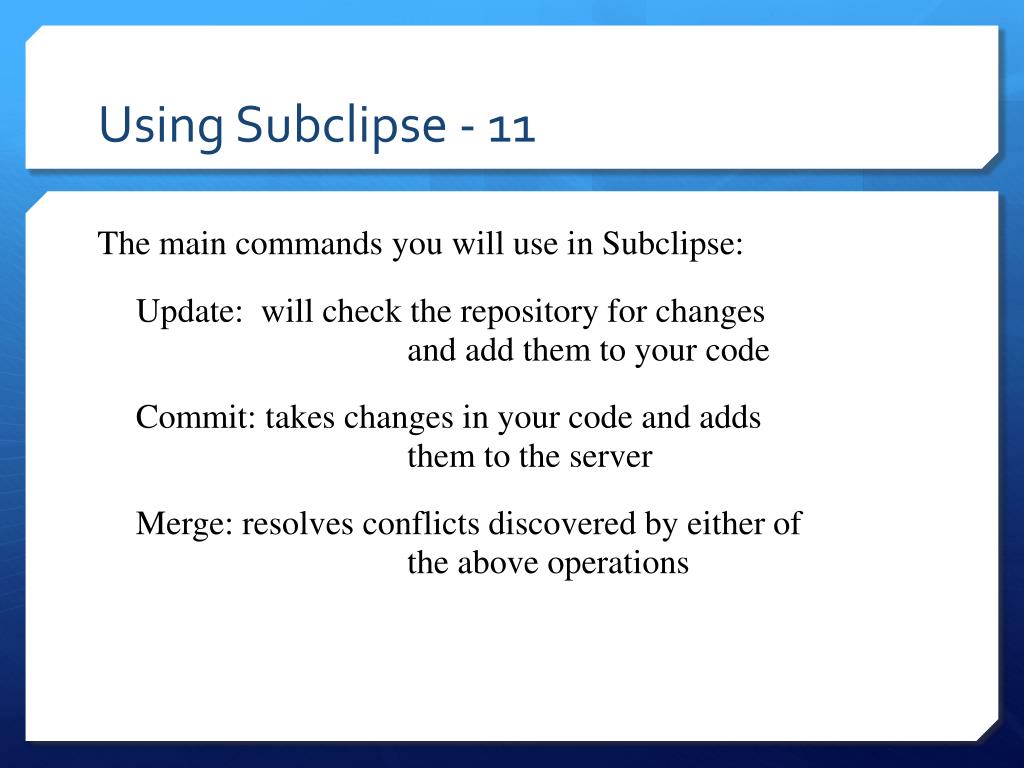 Using Subclipse - 11

The main commands you will use in Subclipse:

Update: will check the repository for changes and add them to your code

Commit: takes changes in your code and adds them to the server

Merge: resolves conflicts discovered by either of the above operations